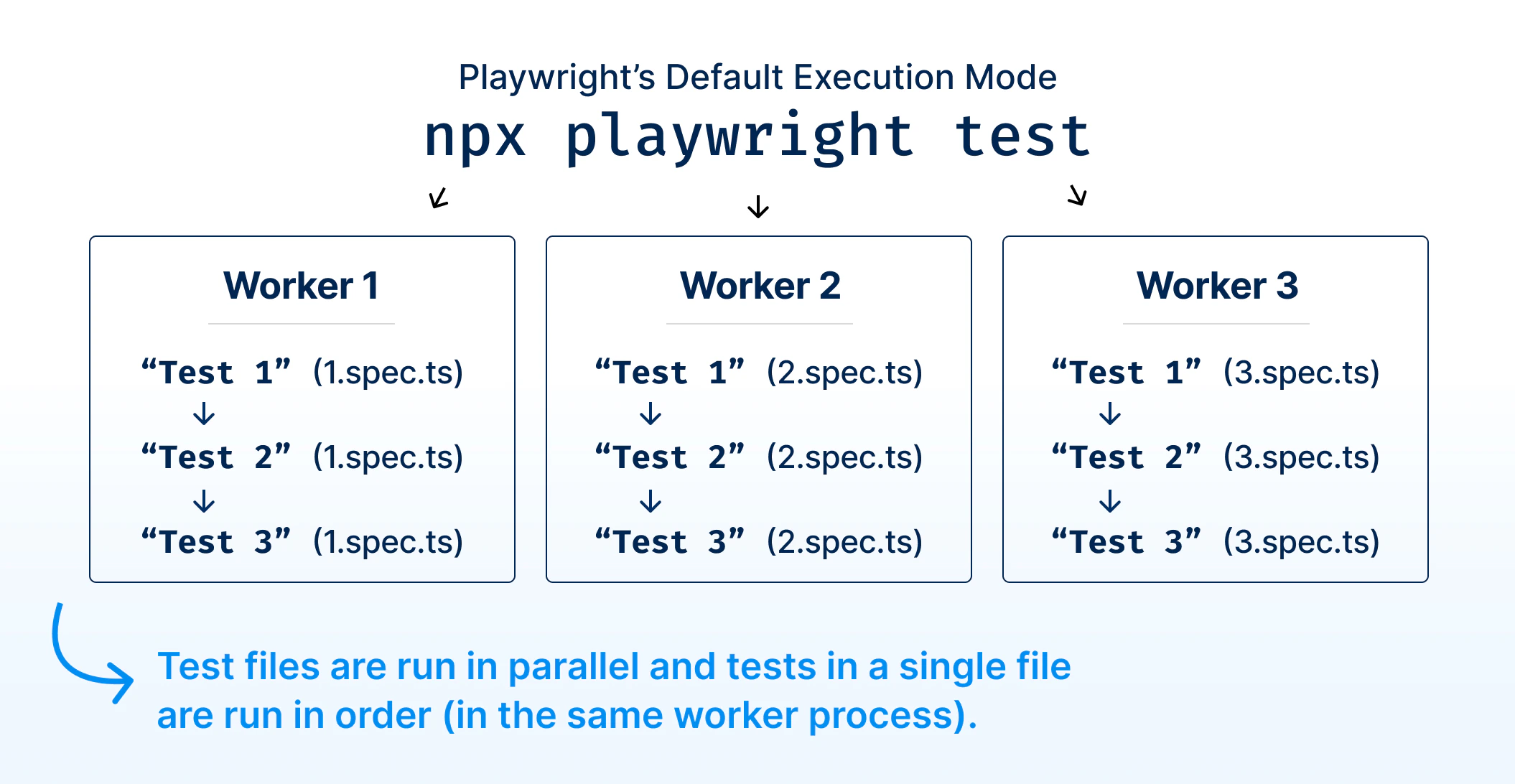 Playwright’s Default Execution Mode

npx playwright test

Worker 1

“Test 1” (1.spec.ts)
“Test 2” (1.spec.ts)
“Test 3” (1.spec.ts)

Worker 2

“Test 1” (2.spec.ts)
“Test 2” (2.spec.ts)
“Test 3” (2.spec.ts)

Worker 3

“Test 1” (3.spec.ts)
“Test 2” (3.spec.ts)
“Test 3” (3.spec.ts)

Test files are run in parallel and tests in a single file are run in order (in the same worker process).